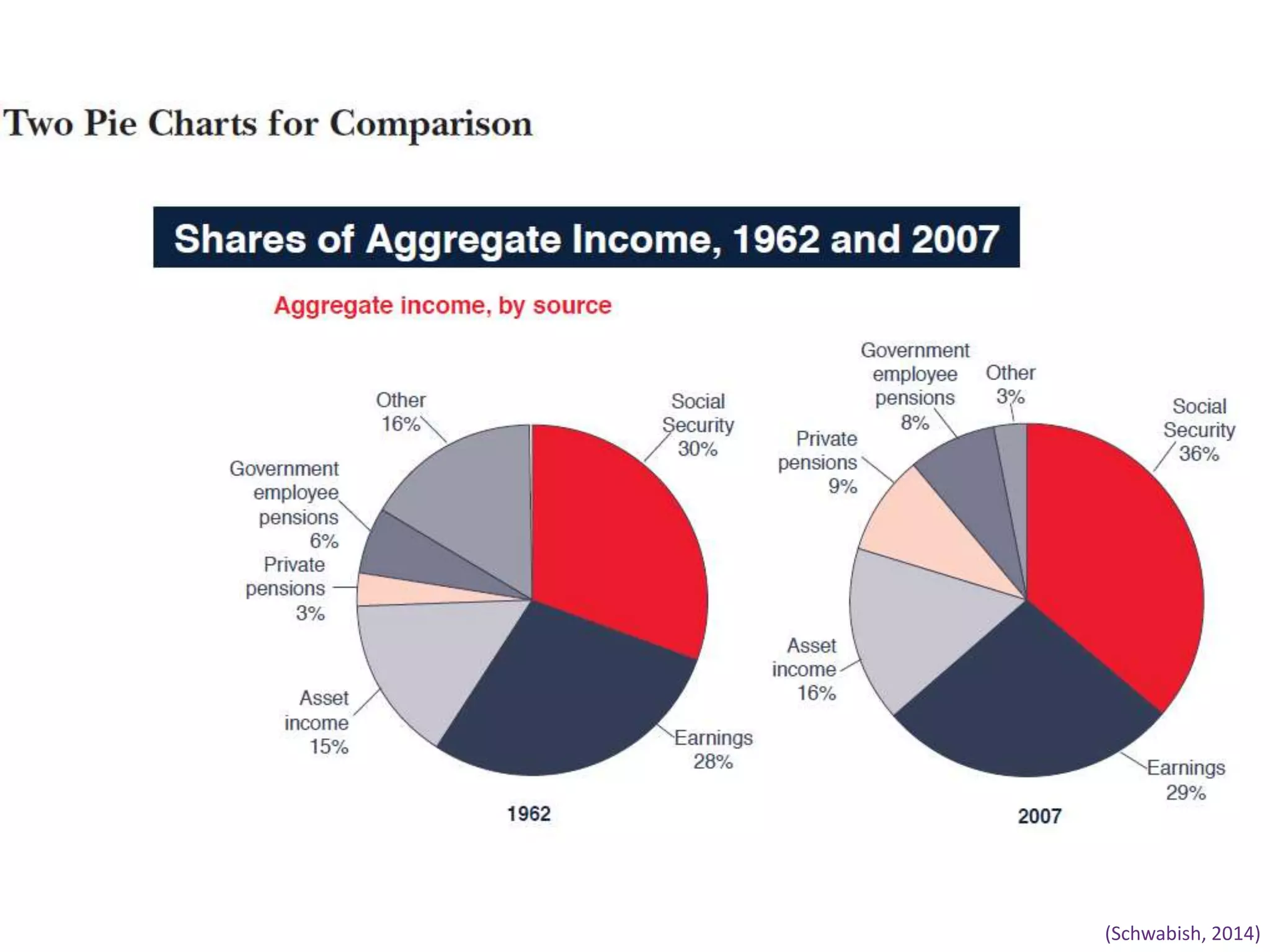 Two Pie Charts for Comparison

Shares of Aggregate Income, 1962 and 2007

Aggregate income, by source

Other 16%

Social Security 30%

Government employee pensions 6%

Private pensions 3%

Asset income 15%

Earnings 28%

1962

Government employee pensions 8%

Other 3%

Social Security 36%

Private pensions 9%

Asset income 16%

Earnings 29%

2007

(Schwabish, 2014)